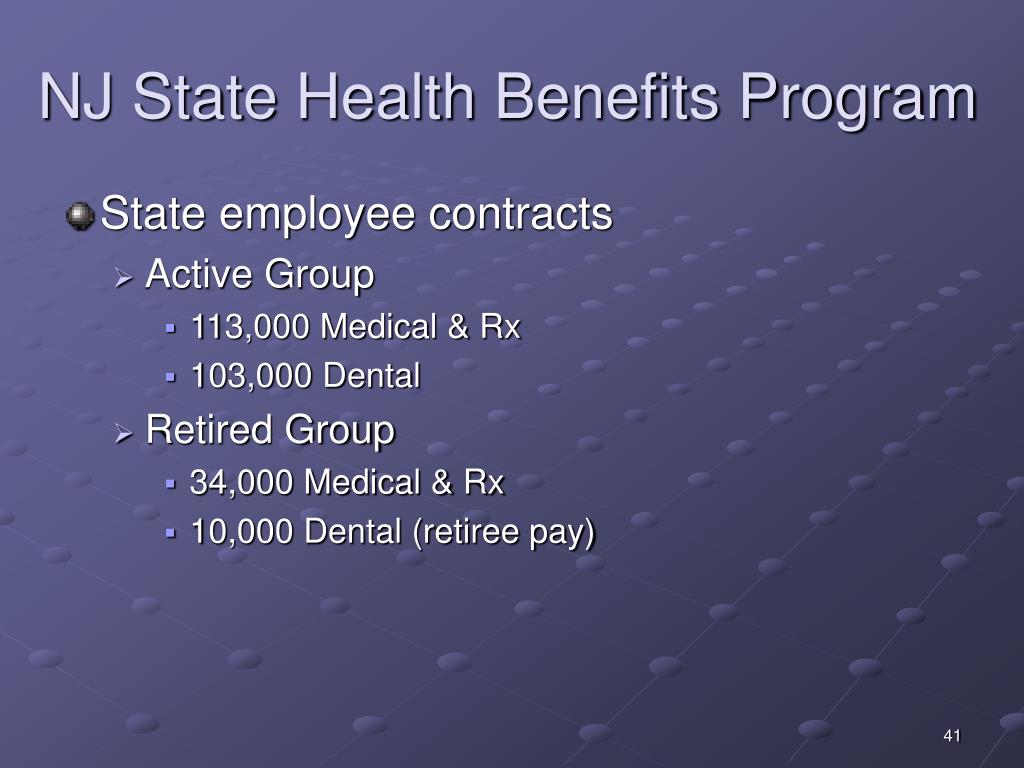 NJ State Health Benefits Program

State employee contracts

Active Group

113,000 Medical & Rx

103,000 Dental

Retired Group

34,000 Medical & Rx

10,000 Dental (retiree pay)

41